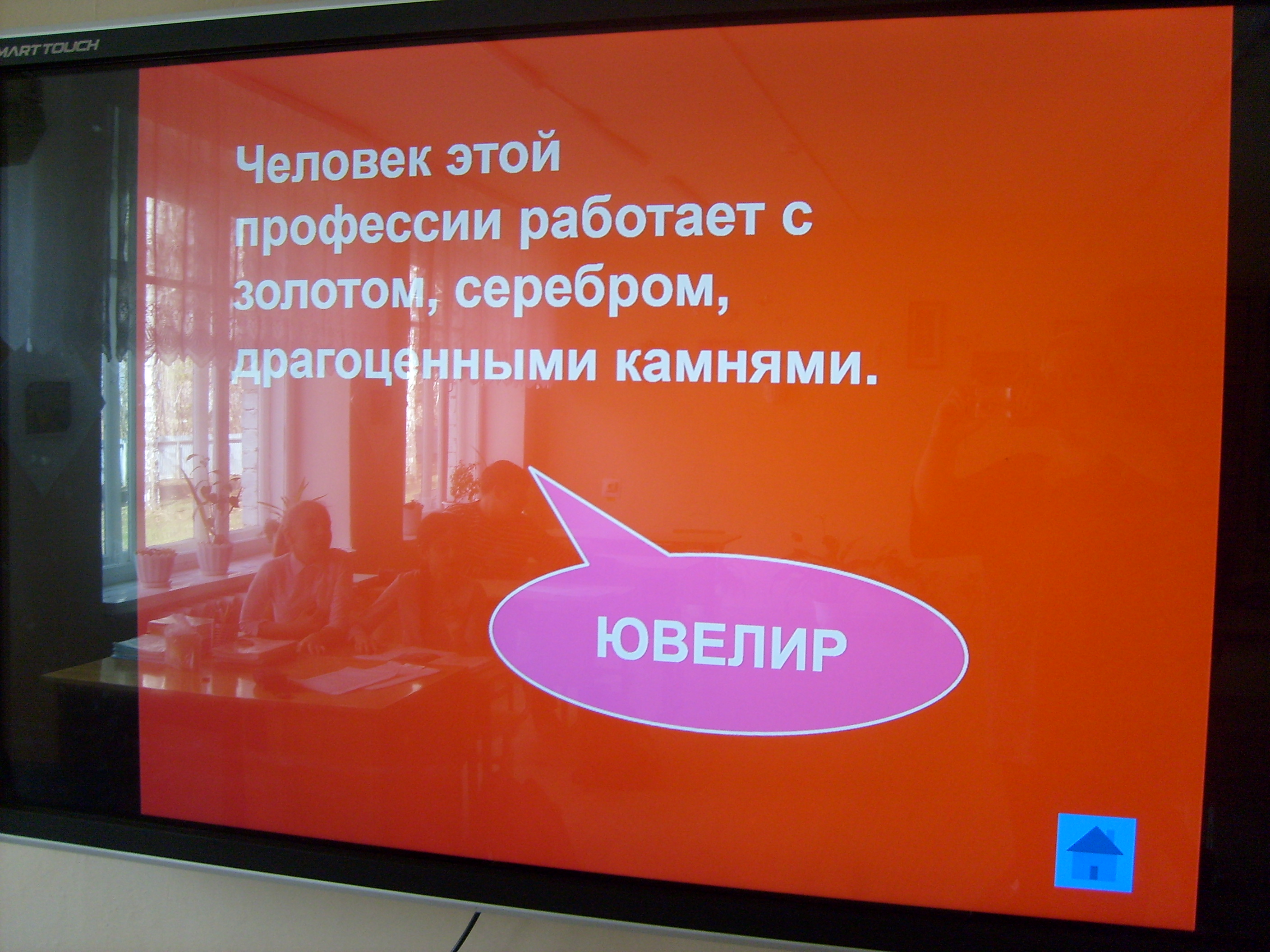 MART TOUCH

Человек этой профессии работает с золотом, серебром, драгоценными камнями.

ЮВЕЛИР